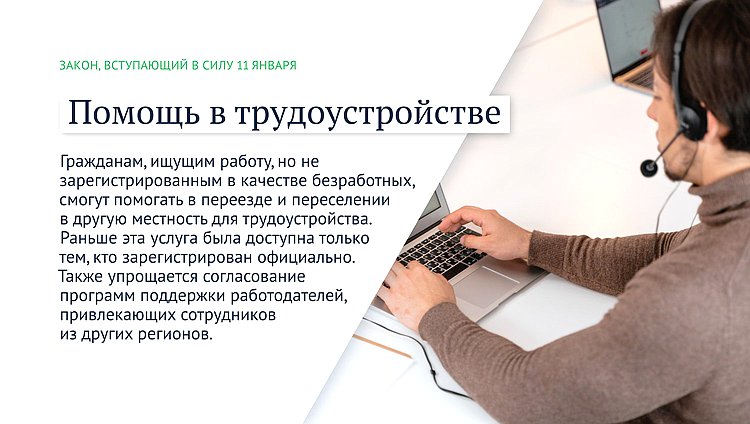 ЗАКОН, ВСТУПАЮЩИЙ В СИЛУ 11 ЯНВАРЯ

Помощь в трудоустройстве

Гражданам, ищущим работу, но не зарегистрированным в качестве безработных, смогут помогать в переезде и переселении в другую местность для трудоустройства. Раньше эта услуга была доступна только тем, кто зарегистрирован официально. Также упрощается согласование программ поддержки работодателей, привлекающих сотрудников из других регионов.